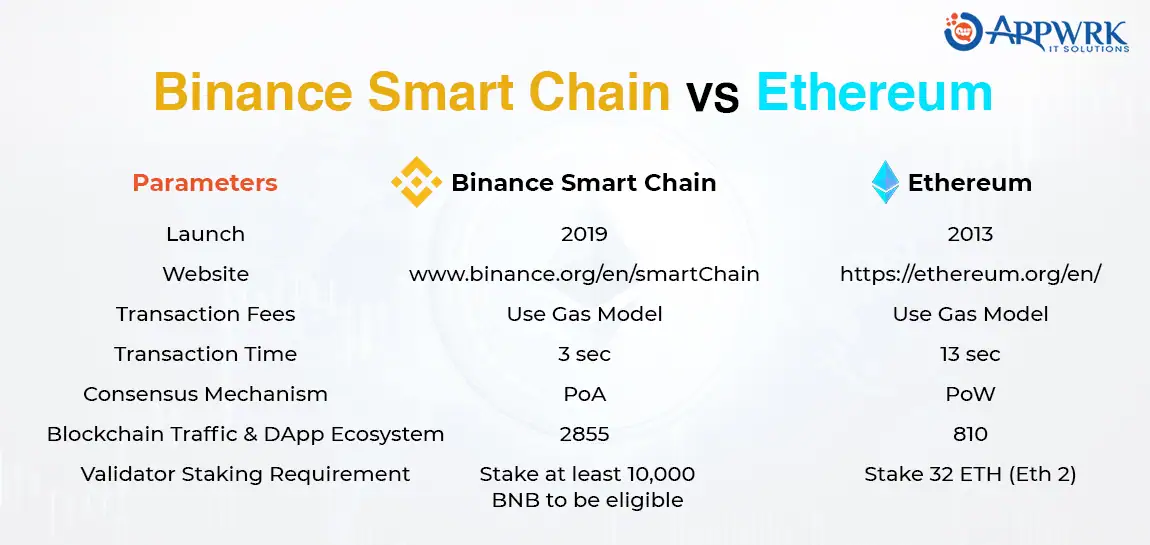 APPWRK
IT SOLUTIONS

Binance Smart Chain vs Ethereum

| Parameters | Binance Smart Chain | Ethereum |
|---|---|---|
| Launch | 2019 | 2013 |
| Website | www.binance.org/en/smartChain | https://ethereum.org/en/ |
| Transaction Fees | Use Gas Model | Use Gas Model |
| Transaction Time | 3 sec | 13 sec |
| Consensus Mechanism | PoA | PoW |
| Blockchain Traffic & DApp Ecosystem | 2855 | 810 |
| Validator Staking Requirement | Stake at least 10,000 BNB to be eligible | Stake 32 ETH (Eth 2) |